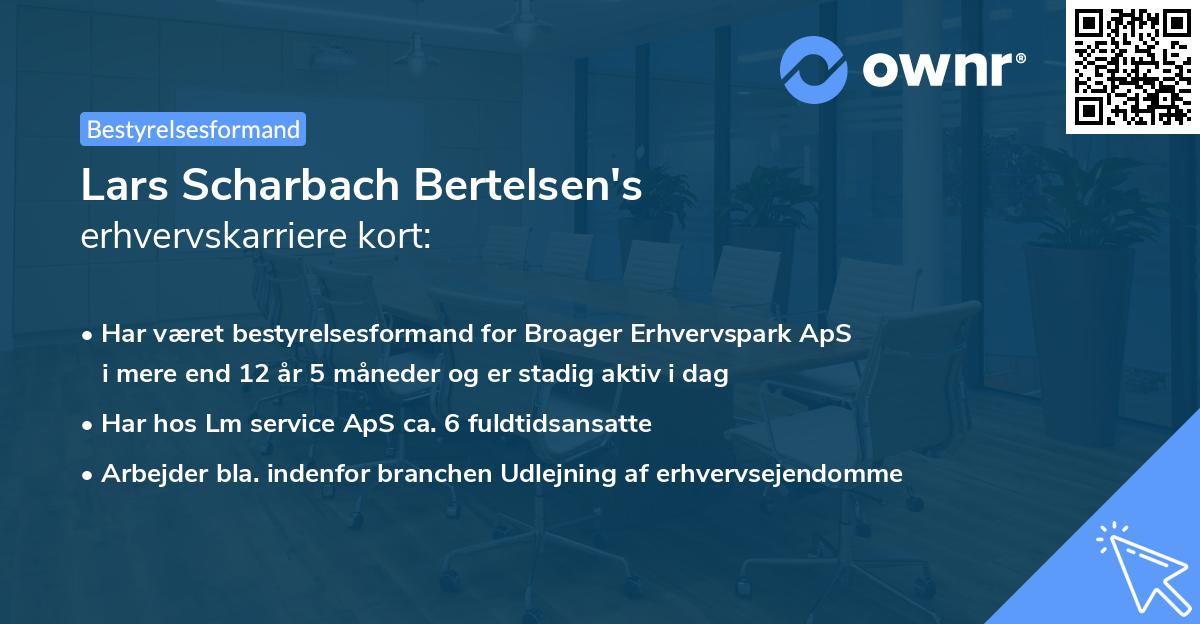 ownr®

Bestyrelsesformand

Lars Scharbach Bertelsen's
erhvervskarriere kort:

• Har været bestyrelsesformand for Broager Erhvervspark ApS i mere end 12 år 5 måneder og er stadig aktiv i dag

• Har hos Lm service ApS ca. 6 fuldtidsansatte

• Arbejder bla. indenfor branchen Udlejning af erhvervsejendomme